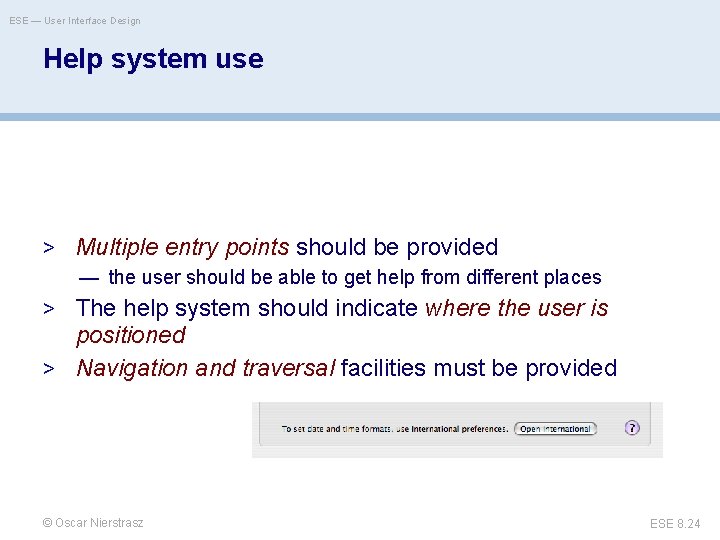 ESE — User Interface Design

Help system use

> Multiple entry points should be provided

— the user should be able to get help from different places

> The help system should indicate where the user is positioned

> Navigation and traversal facilities must be provided

To set date and time formats, use International preferences. Open International ?

© Oscar Nierstrasz

ESE 8.24